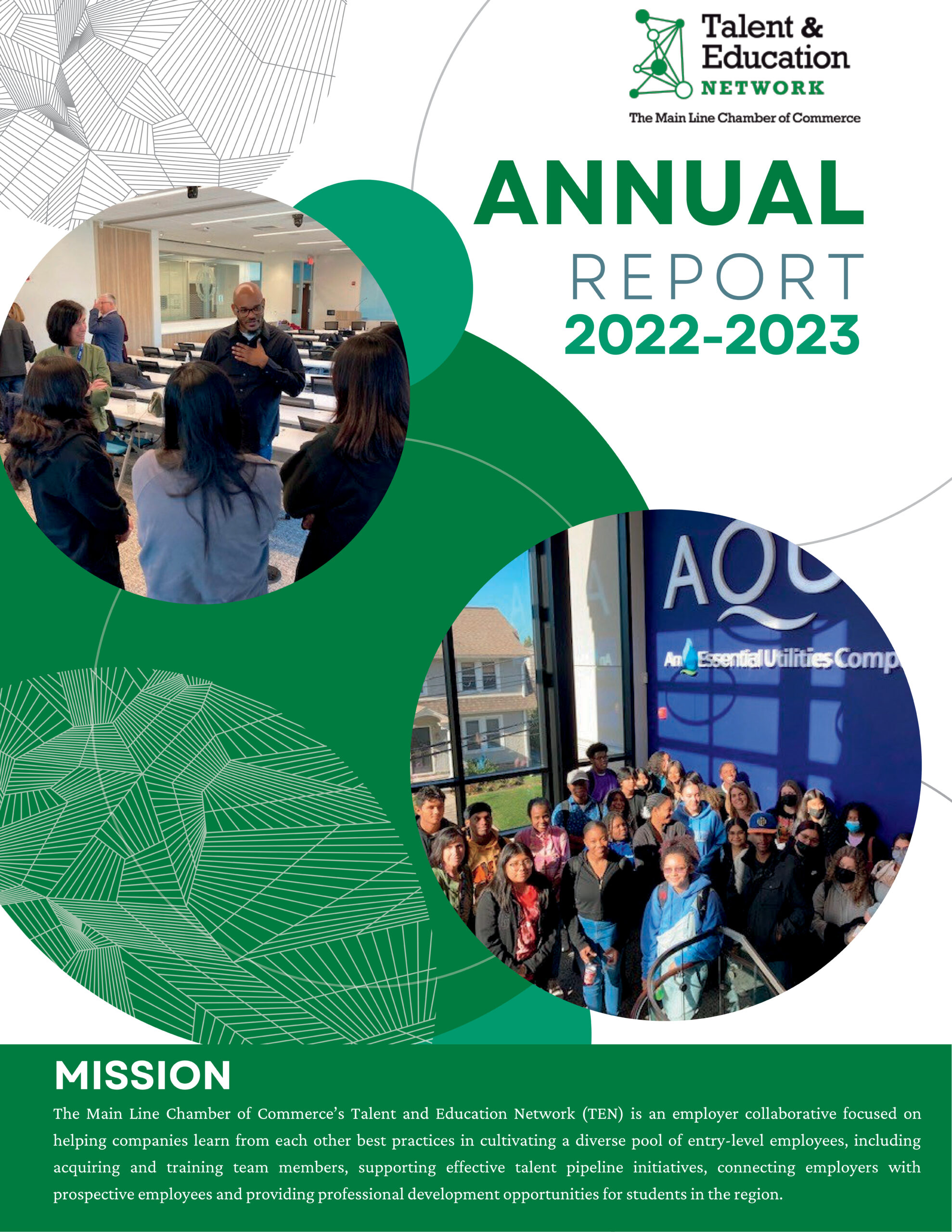 Talent & Education NETWORK

The Main Line Chamber of Commerce

ANNUAL REPORT 2022-2023

AQU

An Essential Utilities Comp

MISSION

The Main Line Chamber of Commerce's Talent and Education Network (TEN) is an employer collaborative focused on helping companies learn from each other best practices in cultivating a diverse pool of entry-level employees, including acquiring and training team members, supporting effective talent pipeline initiatives, connecting employers with prospective employees and providing professional development opportunities for students in the region.